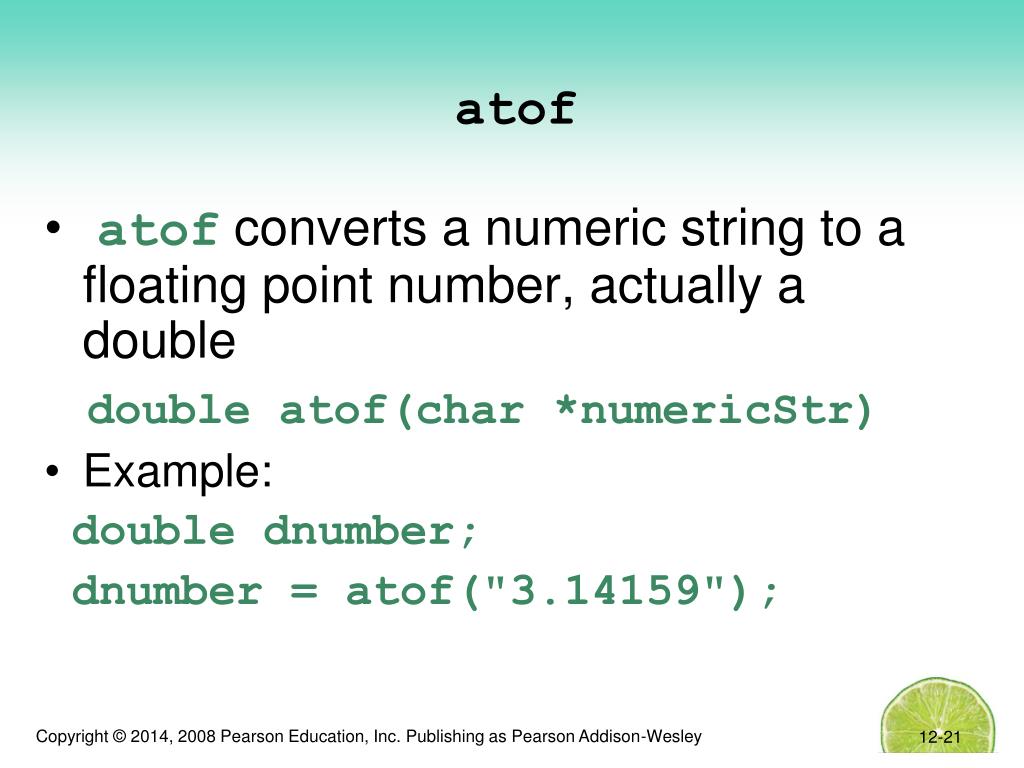 atof

• atof converts a numeric string to a floating point number, actually a double

double atof(char *numericStr)

• Example:

double dnumber;

dnumber = atof("3.14159");

Copyright © 2014, 2008 Pearson Education, Inc. Publishing as Pearson Addison-Wesley

12-21